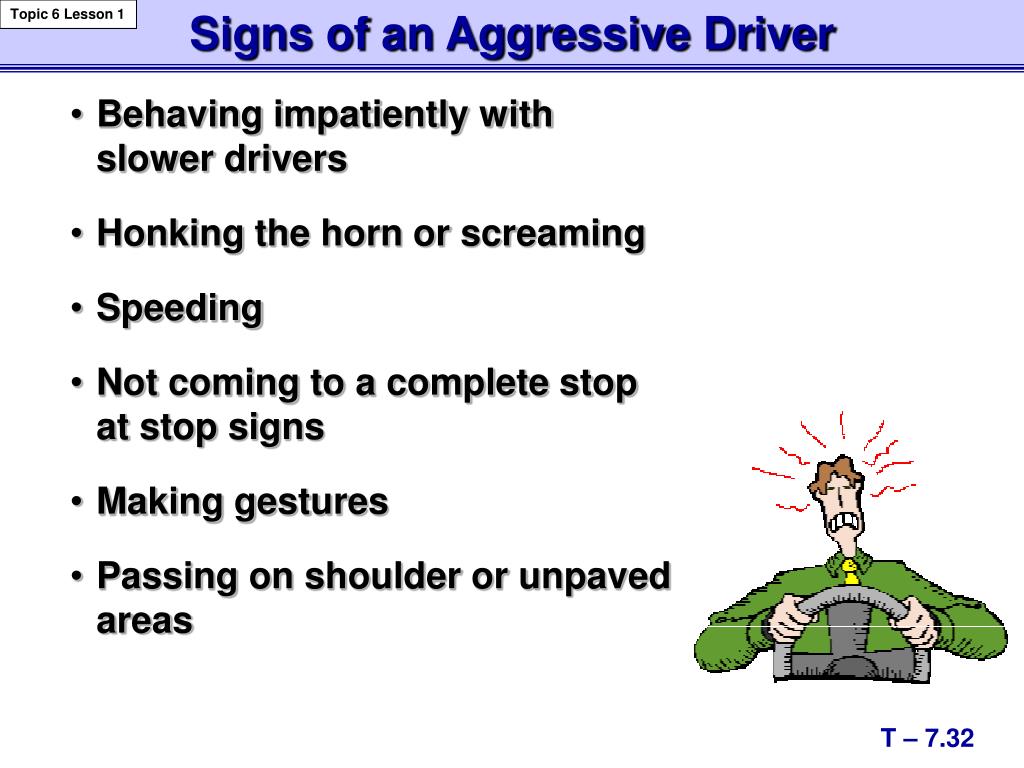 Topic 6 Lesson 1

Signs of an Aggressive Driver

• Behaving impatiently with slower drivers

• Honking the horn or screaming

• Speeding

• Not coming to a complete stop at stop signs

• Making gestures

• Passing on shoulder or unpaved areas

T – 7.32